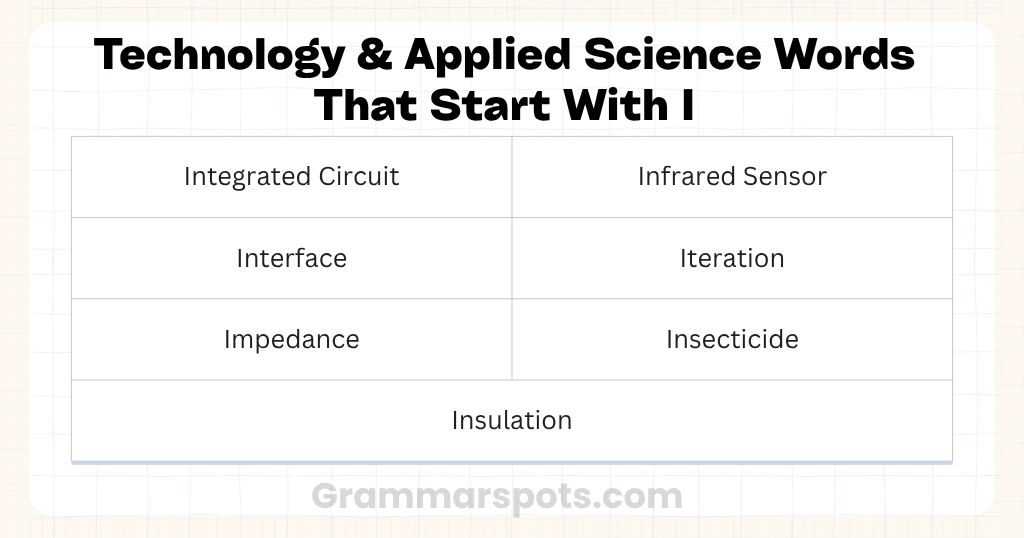 Technology & Applied Science Words That Start With I

| Integrated Circuit | Infrared Sensor |
|---|---|
| Interface | Iteration |
| Impedance | Insecticide |
| Insulation | |

Grammarspots.com